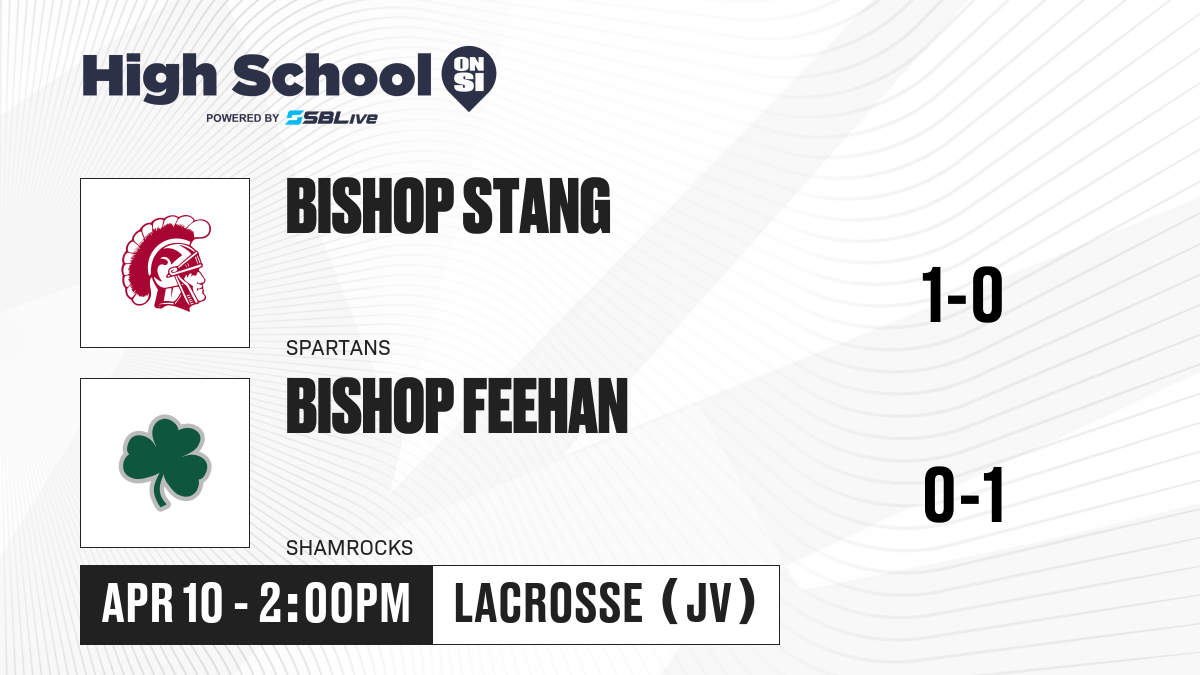 High School ON SI
POWERED BY SBLive

BISHOP STANG
SPARTANS
1-0

BISHOP FEEHAN
SHAMROCKS
0-1

APR 10 - 2:00PM
LACROSSE (JV)